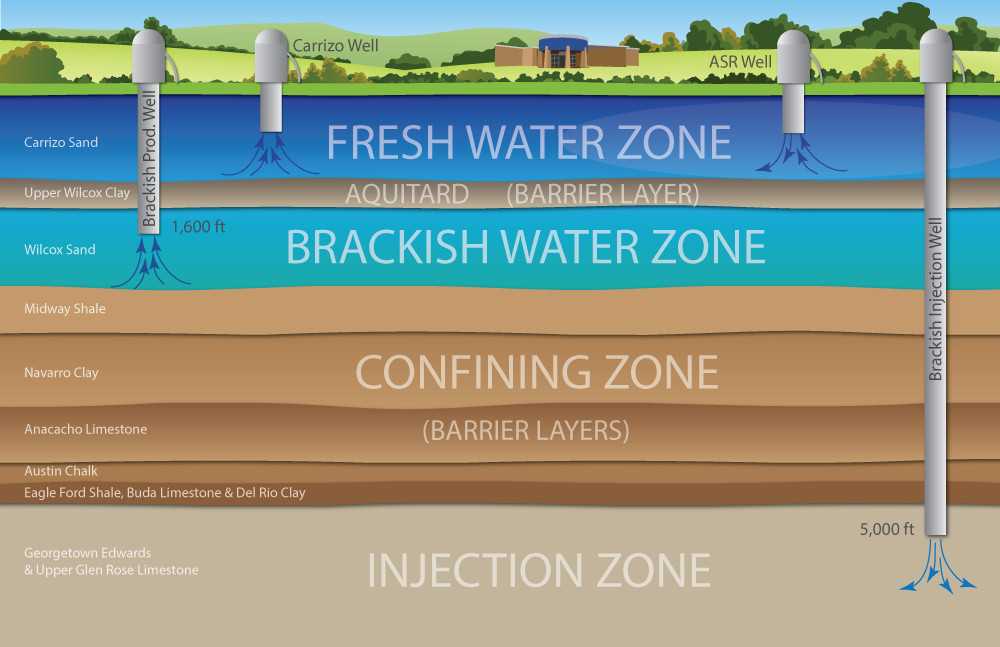 Carrizo Well

ASR Well

Brackish Prod. Well

Brackish Injection Well

Carrizo Sand

FRESH WATER ZONE

Upper Wilcox Clay

AQUITARD (BARRIER LAYER)

1,600 ft

Wilcox Sand

BRACKISH WATER ZONE

Midway Shale

Navarro Clay

CONFINING ZONE

Anacacho Limestone

(BARRIER LAYERS)

Austin Chalk

Eagle Ford Shale, Buda Limestone & Del Rio Clay

5,000 ft

Georgetown Edwards & Upper Glen Rose Limestone

INJECTION ZONE